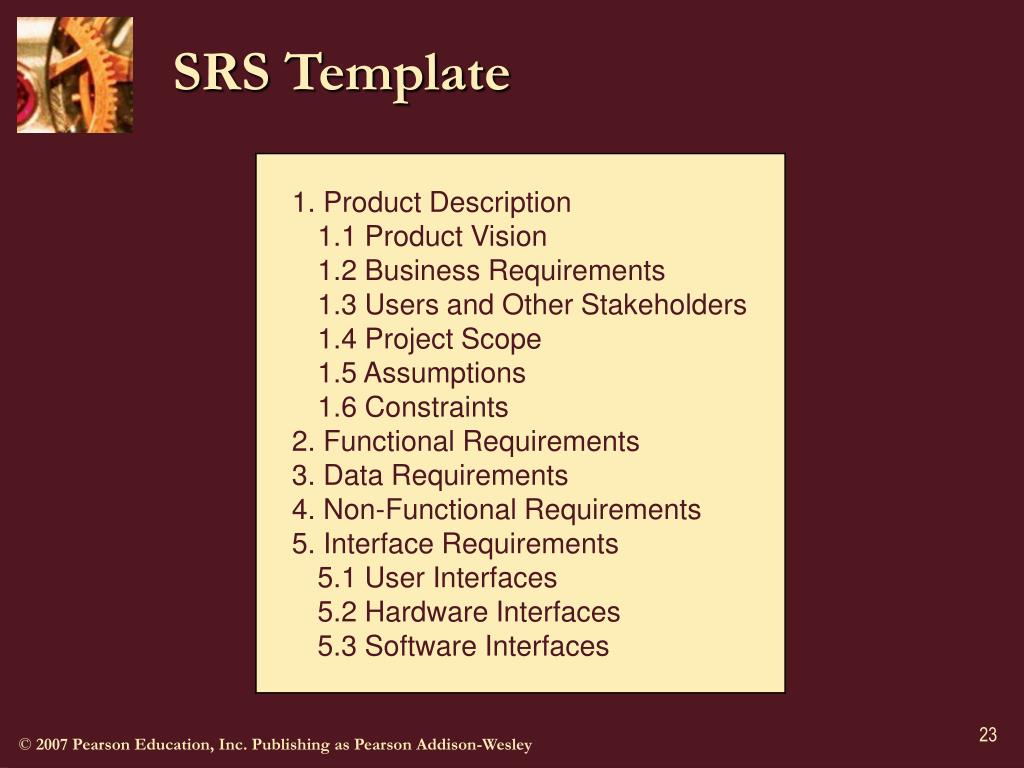 SRS Template

1. Product Description
1.1 Product Vision
1.2 Business Requirements
1.3 Users and Other Stakeholders
1.4 Project Scope
1.5 Assumptions
1.6 Constraints
2. Functional Requirements
3. Data Requirements
4. Non-Functional Requirements
5. Interface Requirements
5.1 User Interfaces
5.2 Hardware Interfaces
5.3 Software Interfaces

© 2007 Pearson Education, Inc. Publishing as Pearson Addison-Wesley

23